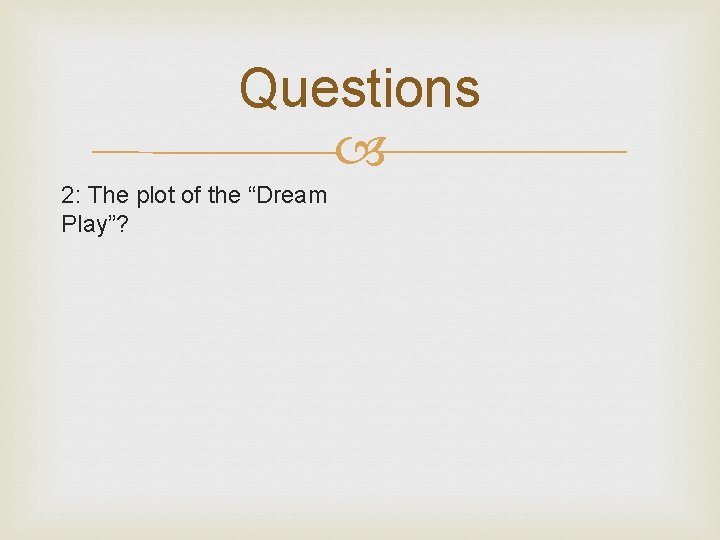 Questions

2: The plot of the “Dream Play”?